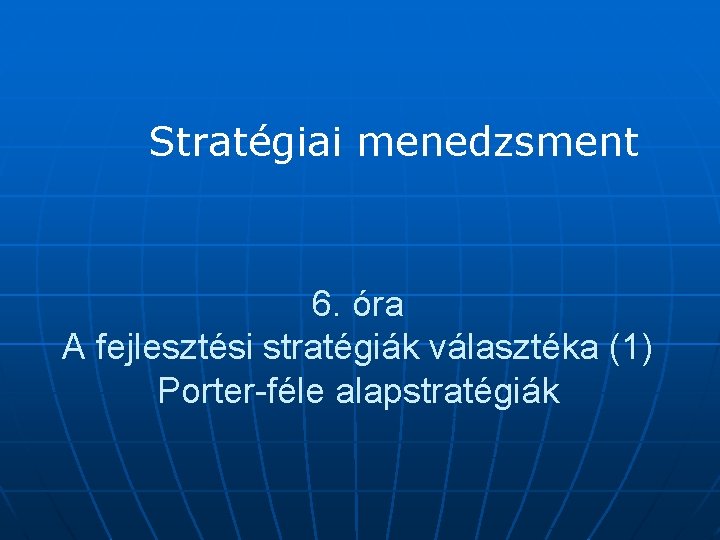 Stratégiai menedzsment

6. óra
A fejlesztési stratégiák választéka (1)
Porter-féle alapstratégiák